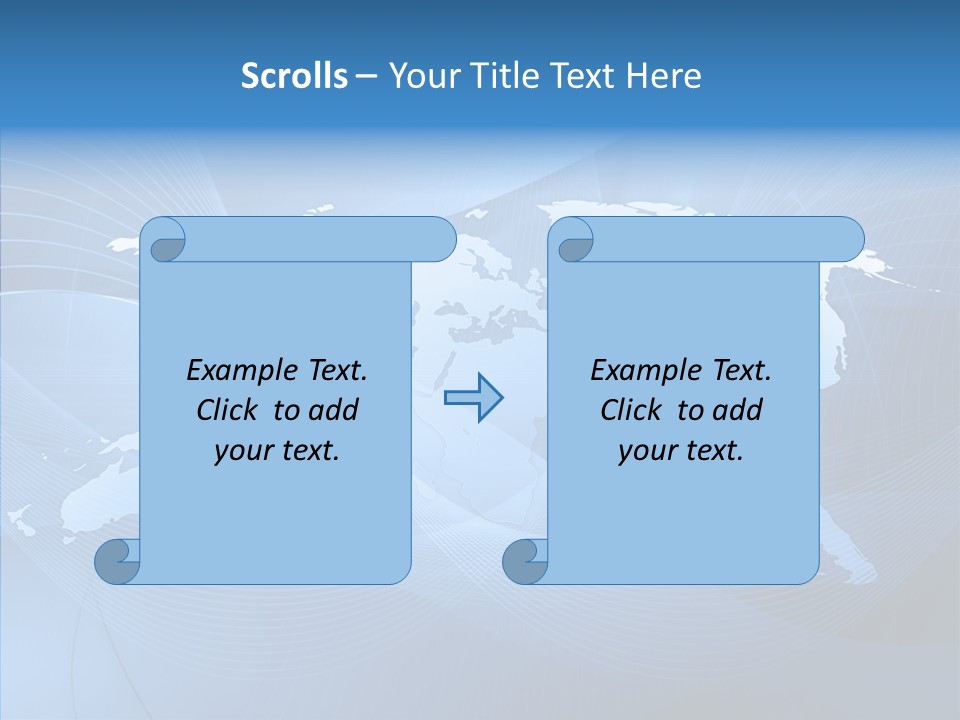 Scrolls – Your Title Text Here

Example Text. Click to add your text.

Example Text. Click to add your text.